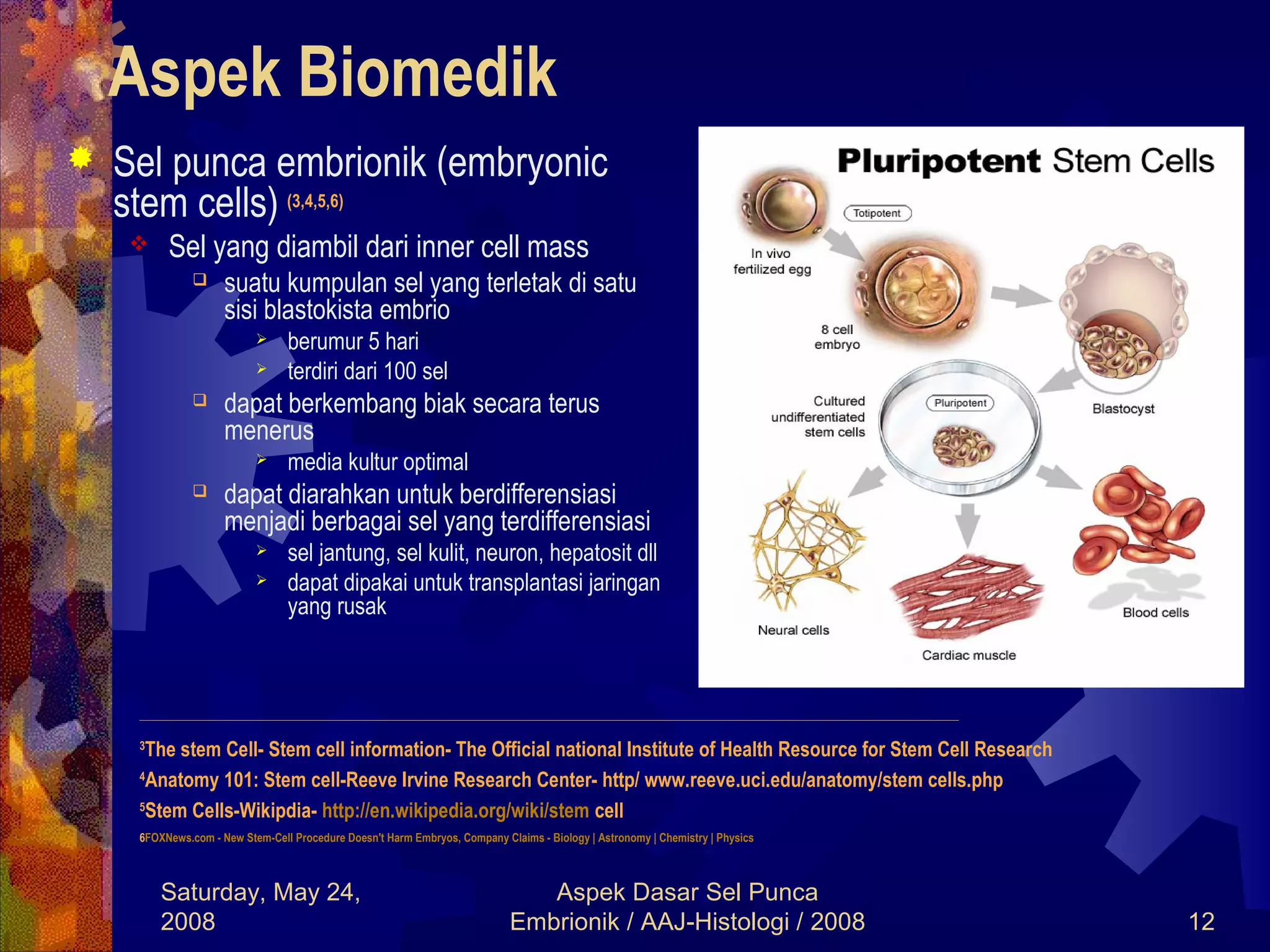 Aspek Biomedik

Sel punca embrionik (embryonic stem cells) (3,4,5,6)

Sel yang diambil dari inner cell mass

suatu kumpulan sel yang terletak di satu sisi blastokista embrio

berumur 5 hari

terdiri dari 100 sel

dapat berkembang biak secara terus menerus

media kultur optimal

dapat diarahkan untuk berdifferensiasi menjadi berbagai sel yang terdifferensiasi

sel jantung, sel kulit, neuron, hepatosit dll

dapat dipakai untuk transplantasi jaringan yang rusak

Pluripotent Stem Cells

Totipotent

In vivo fertilized egg

8 cell embryo

Blastocyst

Cultured undifferentiated stem cells

Pluripotent

Neural cells

Cardiac muscle

Blood cells

³The stem Cell- Stem cell information- The Official national Institute of Health Resource for Stem Cell Research

⁴Anatomy 101: Stem cell-Reeve Irvine Research Center- http/ www.reeve.uci.edu/anatomy/stem cells.php

⁵Stem Cells-Wikipdia- http://en.wikipedia.org/wiki/stem cell

6FOXNews.com - New Stem-Cell Procedure Doesn't Harm Embryos, Company Claims - Biology | Astronomy | Chemistry | Physics

Saturday, May 24, 2008

Aspek Dasar Sel Punca Embrionik / AAJ-Histologi / 2008

12